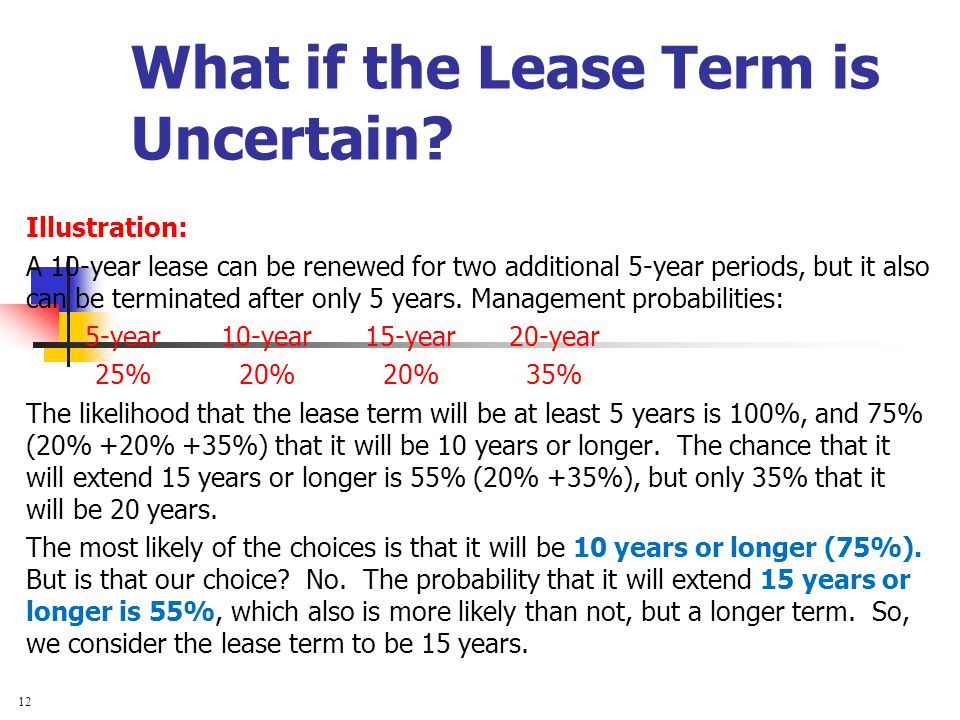 What if the Lease Term is Uncertain?

Illustration:

A 10-year lease can be renewed for two additional 5-year periods, but it also can be terminated after only 5 years. Management probabilities:

| 5-year | 10-year | 15-year | 20-year |
|---|---|---|---|
| 25% | 20% | 20% | 35% |

The likelihood that the lease term will be at least 5 years is 100%, and 75% (20% +20% +35%) that it will be 10 years or longer. The chance that it will extend 15 years or longer is 55% (20% +35%), but only 35% that it will be 20 years.

The most likely of the choices is that it will be 10 years or longer (75%). But is that our choice? No. The probability that it will extend 15 years or longer is 55%, which also is more likely than not, but a longer term. So, we consider the lease term to be 15 years.

12